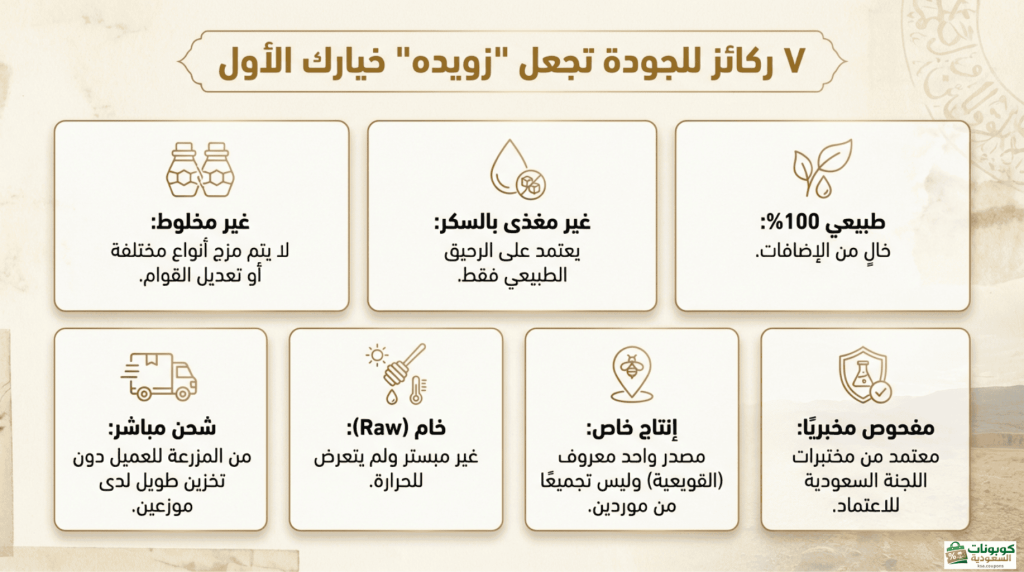 ٧ ركائز للجودة تجعل "زويده" خيارك الأول

طبيعي 100%:
خالٍ من الإضافات.

غير مغذى بالسكر:
يعتمد على الرحيق الطبيعي فقط.

غير مخلوط:
لا يتم مزج أنواع مختلفة أو تعديل القوام.

مفحوص مخبريًا:
معتمد من مختبرات اللجنة السعودية للاعتماد.

إنتاج خاص:
مصدر واحد معروف (القويعية) وليس تجميعًا من موردين.

خام (Raw):
غير مبستر ولم يتعرض للحرارة.

شحن مباشر:
من المزرعة للعميل دون تخزين طويل لدى موزعين.

كوبونات السعودية
ksa.coupons